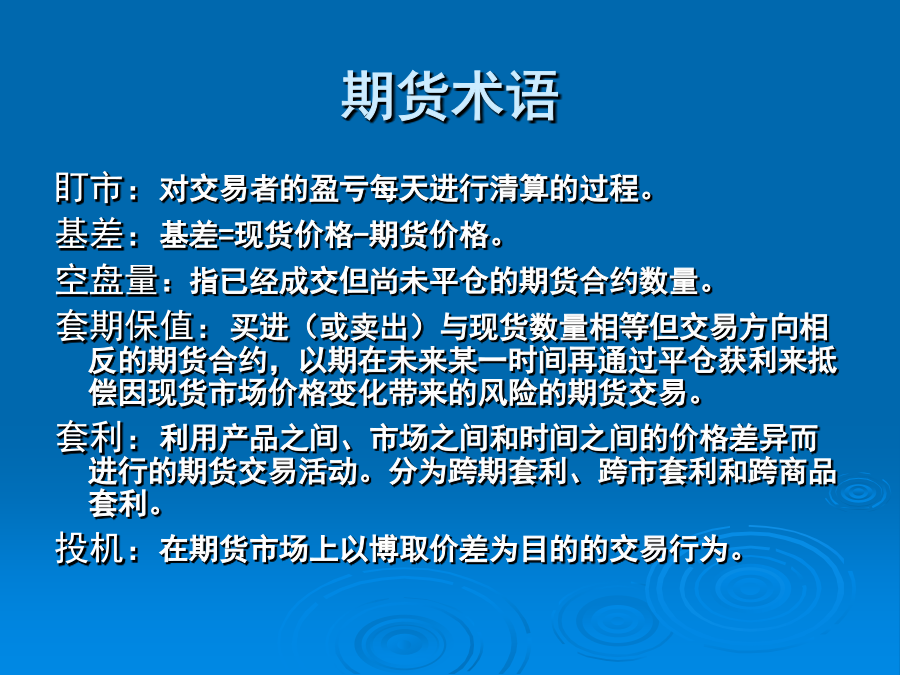 期货术语

盯市：对交易者的盈亏每天进行清算的过程。

基差：基差=现货价格-期货价格。

空盘量：指已经成交但尚未平仓的期货合约数量。

套期保值：买进（或卖出）与现货数量相等但交易方向相反的期货合约，以期在未来某一时间再通过平仓获利来抵偿因现货市场价格变化带来的风险的期货交易。

套利：利用产品之间、市场之间和时间之间的价格差异而进行的期货交易活动。分为跨期套利、跨市套利和跨商品套利。

投机：在期货市场上以博取价差为目的的交易行为。